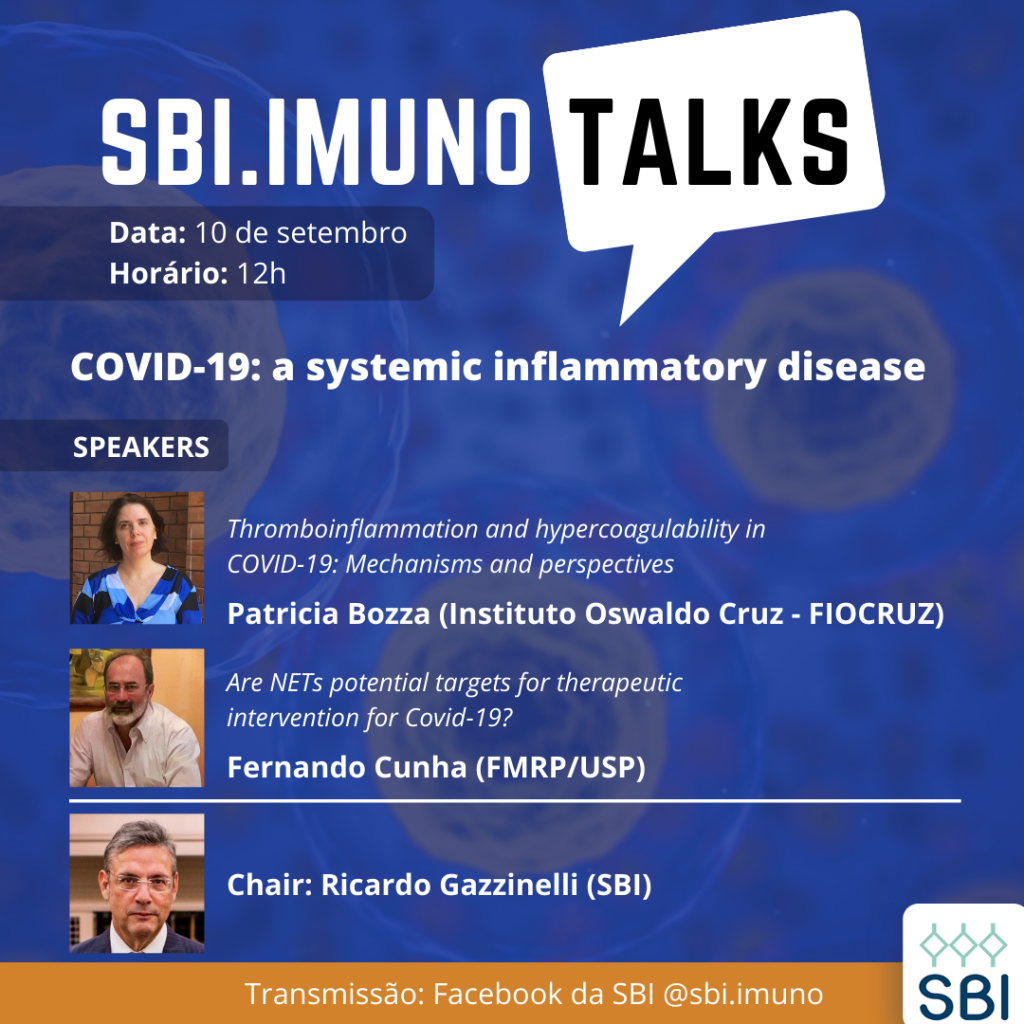 SBI.IMUNO TALKS

Data: 10 de setembro
Horário: 12h

COVID-19: a systemic inflammatory disease

SPEAKERS

Thromboinflammation and hypercoagulability in COVID-19: Mechanisms and perspectives

Patricia Bozza (Instituto Oswaldo Cruz - FIOCRUZ)

Are NETs potential targets for therapeutic intervention for Covid-19?

Fernando Cunha (FMRP/USP)

Chair: Ricardo Gazzinelli (SBI)

Transmissão: Facebook da SBI @sbi.imuno

SBI